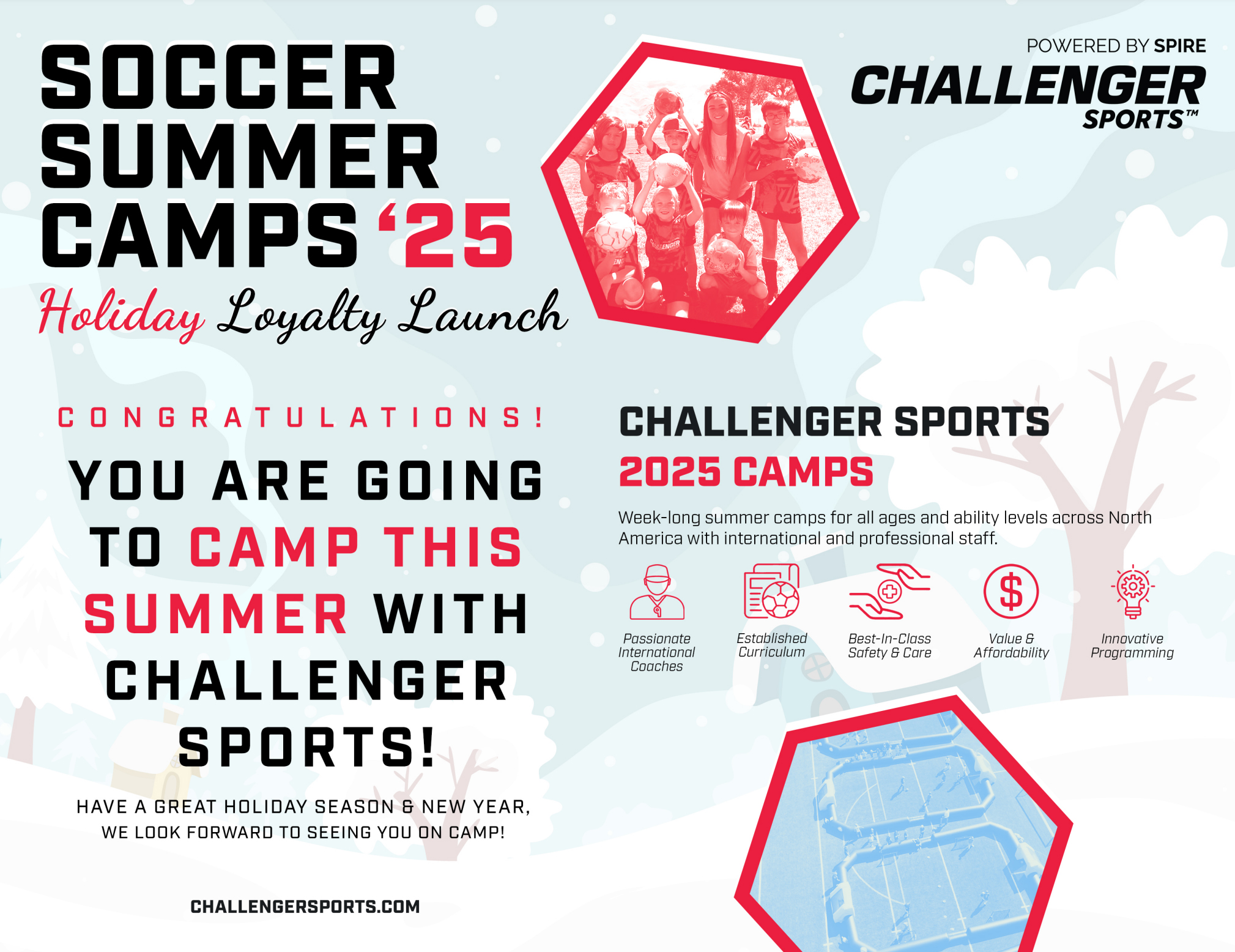 SOCCER SUMMER CAMPS '25

Holiday Loyalty Launch

POWERED BY SPIRE

CHALLENGER SPORTS™

CONGRATULATIONS!

YOU ARE GOING TO CAMP THIS SUMMER WITH CHALLENGER SPORTS!

HAVE A GREAT HOLIDAY SEASON & NEW YEAR, WE LOOK FORWARD TO SEEING YOU ON CAMP!

CHALLENGERSPORTS.COM

CHALLENGER SPORTS

2025 CAMPS

Week-long summer camps for all ages and ability levels across North America with international and professional staff.

Passionate International Coaches

Established Curriculum

Best-In-Class Safety & Care

Value & Affordability

Innovative Programming